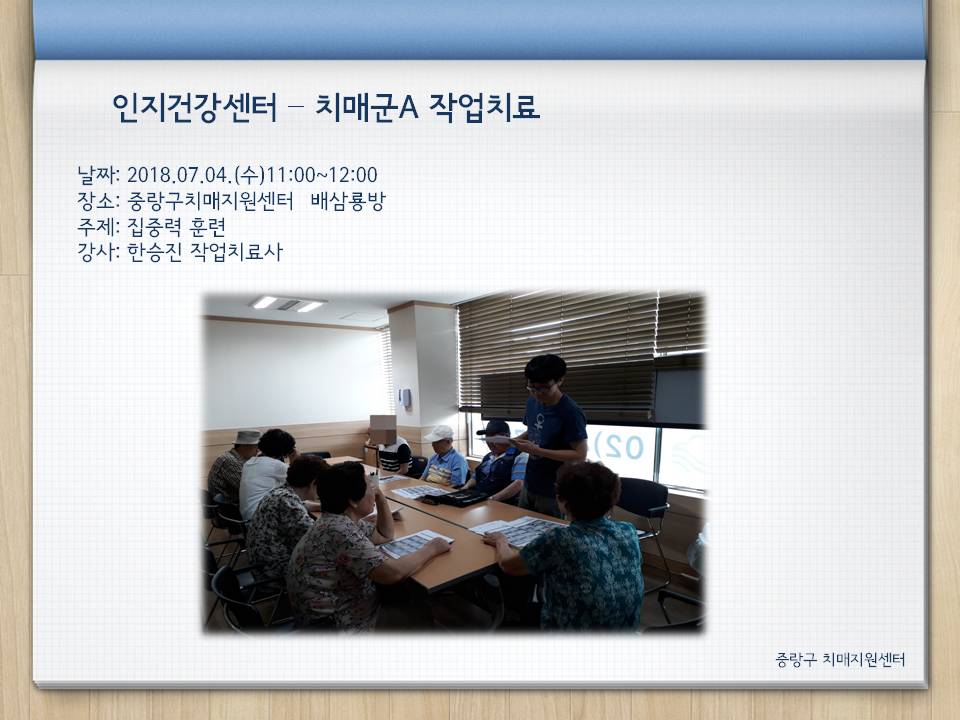 인지건강센터 – 치매군A 작업치료

날짜: 2018.07.04.(수)11:00~12:00
장소: 중랑구치매지원센터 배삼룡방
주제: 집중력 훈련
강사: 한승진 작업치료사

02)

중랑구 치매지원센터